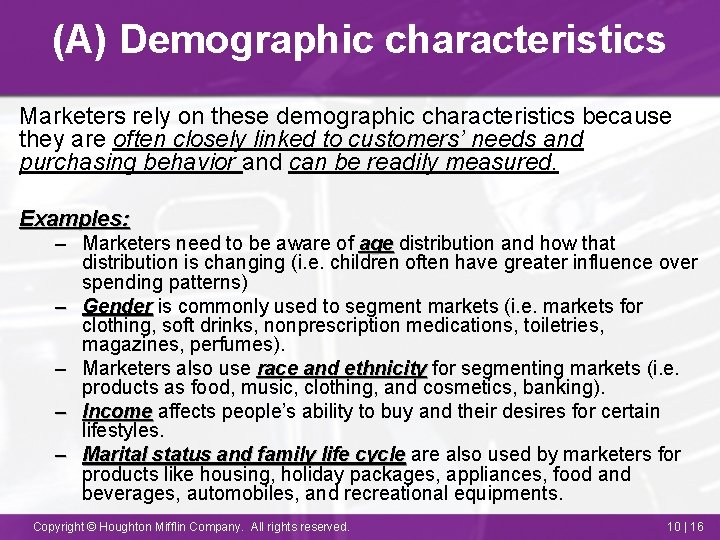 (A) Demographic characteristics

Marketers rely on these demographic characteristics because they are often closely linked to customers' needs and purchasing behavior and can be readily measured.

Examples:
– Marketers need to be aware of age distribution and how that distribution is changing (i.e. children often have greater influence over spending patterns)
– Gender is commonly used to segment markets (i.e. markets for clothing, soft drinks, nonprescription medications, toiletries, magazines, perfumes).
– Marketers also use race and ethnicity for segmenting markets (i.e. products as food, music, clothing, and cosmetics, banking).
– Income affects people's ability to buy and their desires for certain lifestyles.
– Marital status and family life cycle are also used by marketers for products like housing, holiday packages, appliances, food and beverages, automobiles, and recreational equipments.

Copyright © Houghton Mifflin Company. All rights reserved.

10 | 16